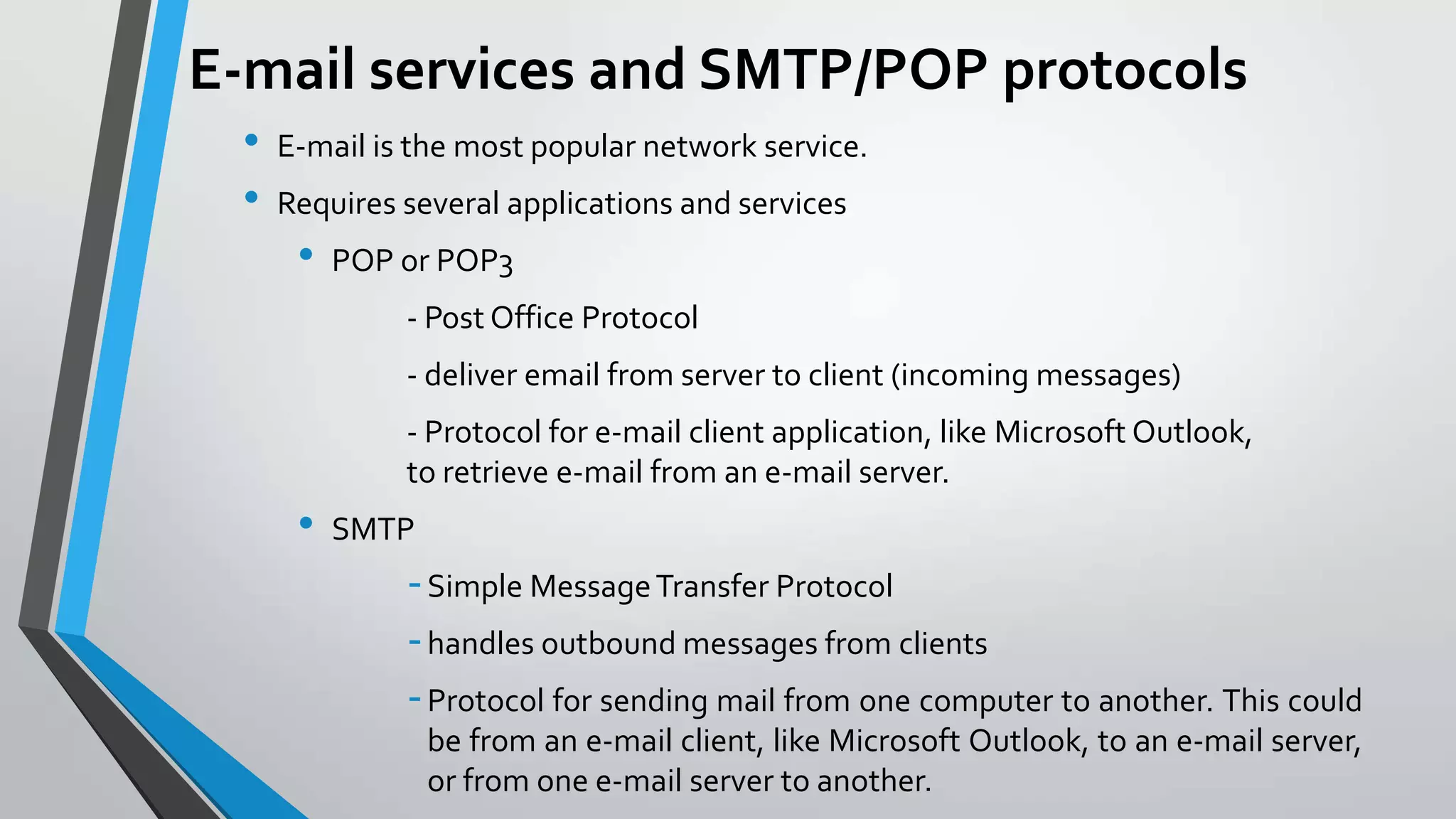 E-mail services and SMTP/POP protocols

• E-mail is the most popular network service.

• Requires several applications and services

• POP or POP3

- Post Office Protocol

- deliver email from server to client (incoming messages)

- Protocol for e-mail client application, like Microsoft Outlook, to retrieve e-mail from an e-mail server.

• SMTP

- Simple Message Transfer Protocol

- handles outbound messages from clients

- Protocol for sending mail from one computer to another. This could be from an e-mail client, like Microsoft Outlook, to an e-mail server, or from one e-mail server to another.